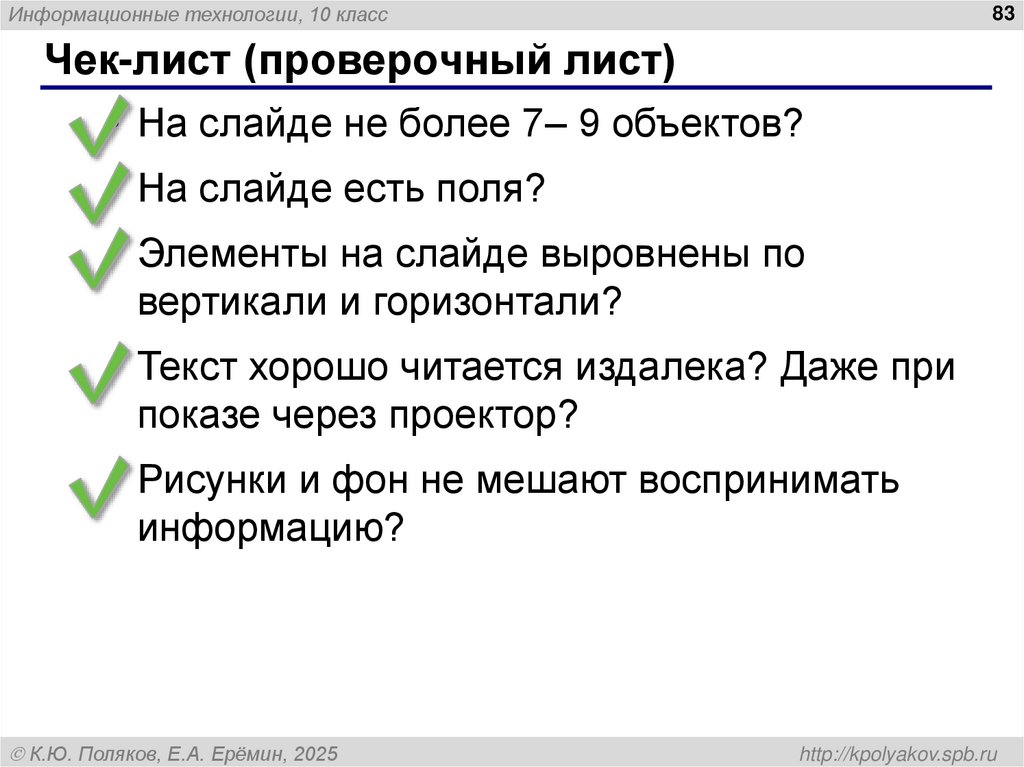 Информационные технологии, 10 класс

83

Чек-лист (проверочный лист)

На слайде не более 7– 9 объектов?

На слайде есть поля?

Элементы на слайде выровнены по вертикали и горизонтали?

Текст хорошо читается издалека? Даже при показе через проектор?

Рисунки и фон не мешают воспринимать информацию?

© К.Ю. Поляков, Е.А. Ерёмин, 2025

http://kpolyakov.spb.ru